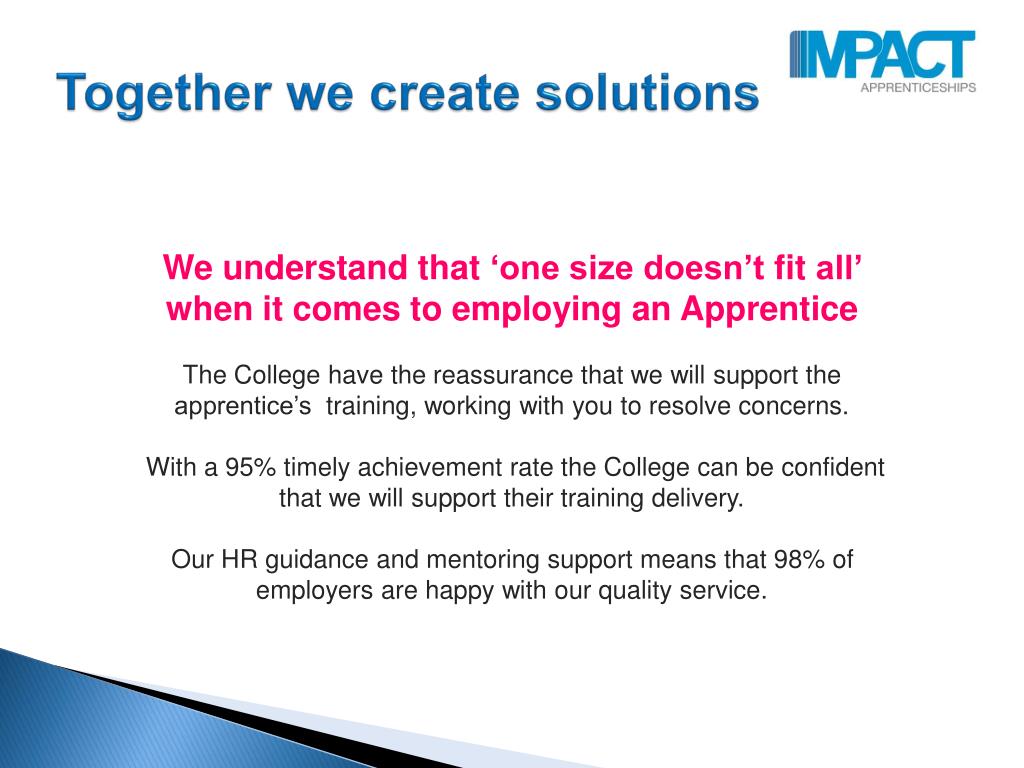 Together we create solutions

IMPACT
APPRENTICESHIPS

We understand that ‘one size doesn’t fit all’ when it comes to employing an Apprentice

The College have the reassurance that we will support the apprentice’s training, working with you to resolve concerns.

With a 95% timely achievement rate the College can be confident that we will support their training delivery.

Our HR guidance and mentoring support means that 98% of employers are happy with our quality service.